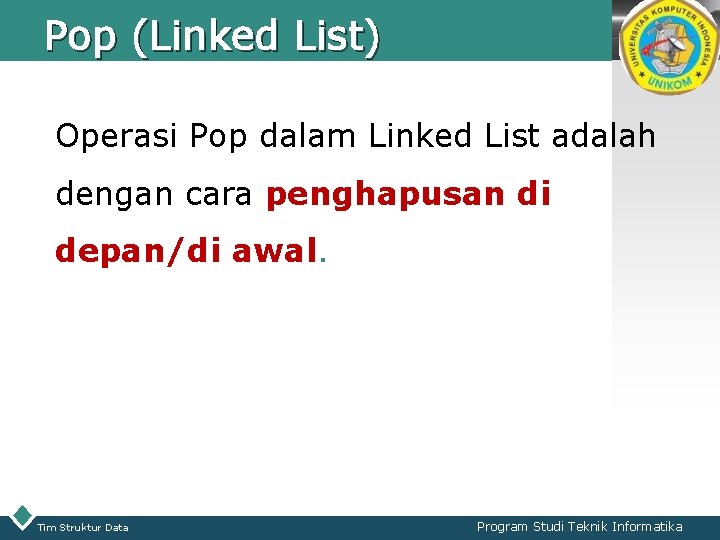 Pop (Linked List)

UNIVERSITAS KOMPUTER INDONESIA
UNIKOM

Operasi Pop dalam Linked List adalah dengan cara penghapusan di depan/di awal.

Tim Struktur Data

Program Studi Teknik Informatika